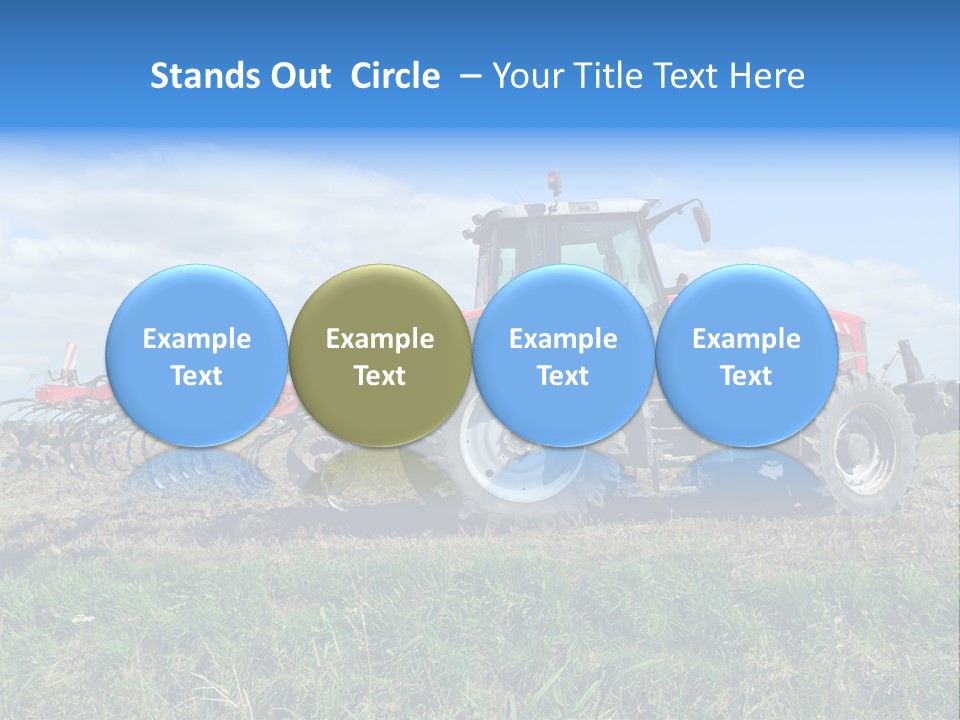 Stands Out Circle – Your Title Text Here

Example Text

Example Text

Example Text

Example Text